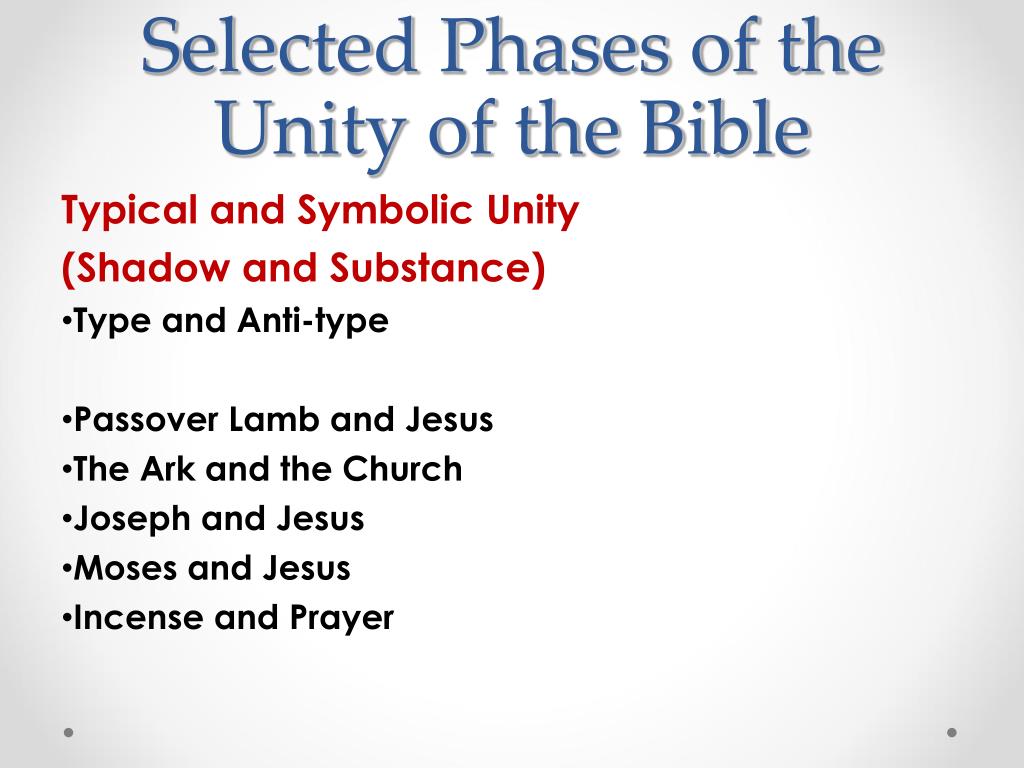 Selected Phases of the Unity of the Bible

Typical and Symbolic Unity
(Shadow and Substance)
•Type and Anti-type

•Passover Lamb and Jesus
•The Ark and the Church
•Joseph and Jesus
•Moses and Jesus
•Incense and Prayer